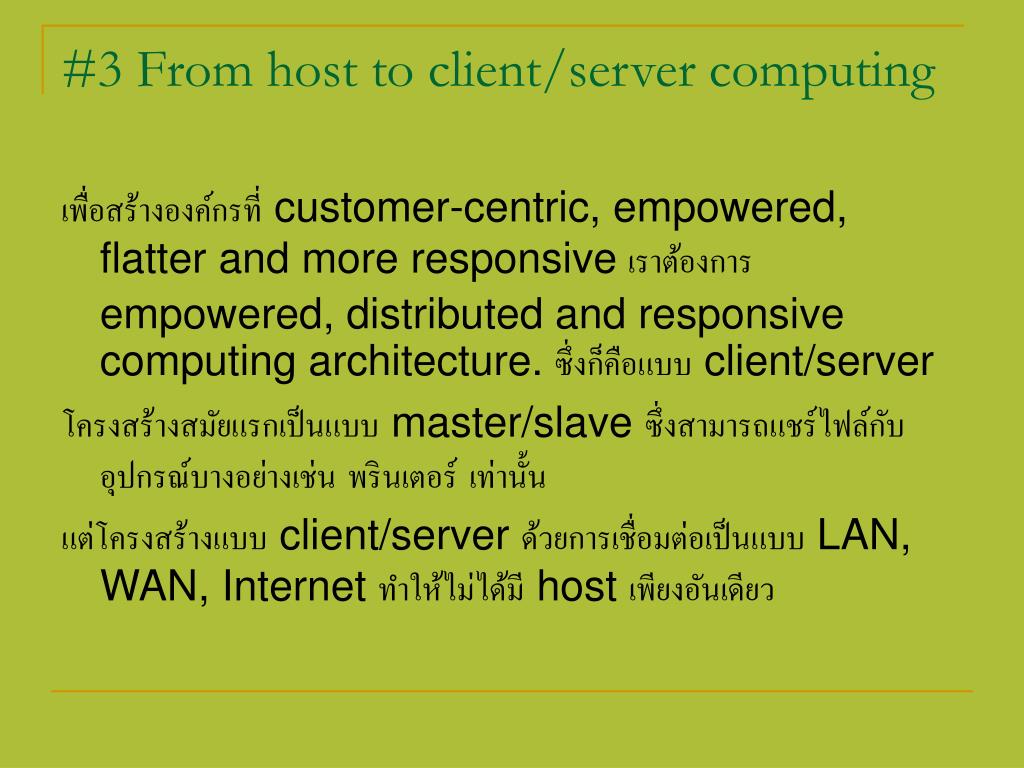 #3 From host to client/server computing

เพื่อสร้างองค์กรที่ customer-centric, empowered, flatter and more responsive เราต้องการ empowered, distributed and responsive computing architecture. ซึ่งก็คือแบบ client/server

โครงสร้างสมัยแรกเป็นแบบ master/slave ซึ่งสามารถแชร์ไฟล์กับอุปกรณ์บางอย่างเช่น พรินเตอร์ เท่านั้น

แต่โครงสร้างแบบ client/server ด้วยการเชื่อมต่อเป็นแบบ LAN, WAN, Internet ทำให้ไม่ได้มี host เพียงอันเดียว